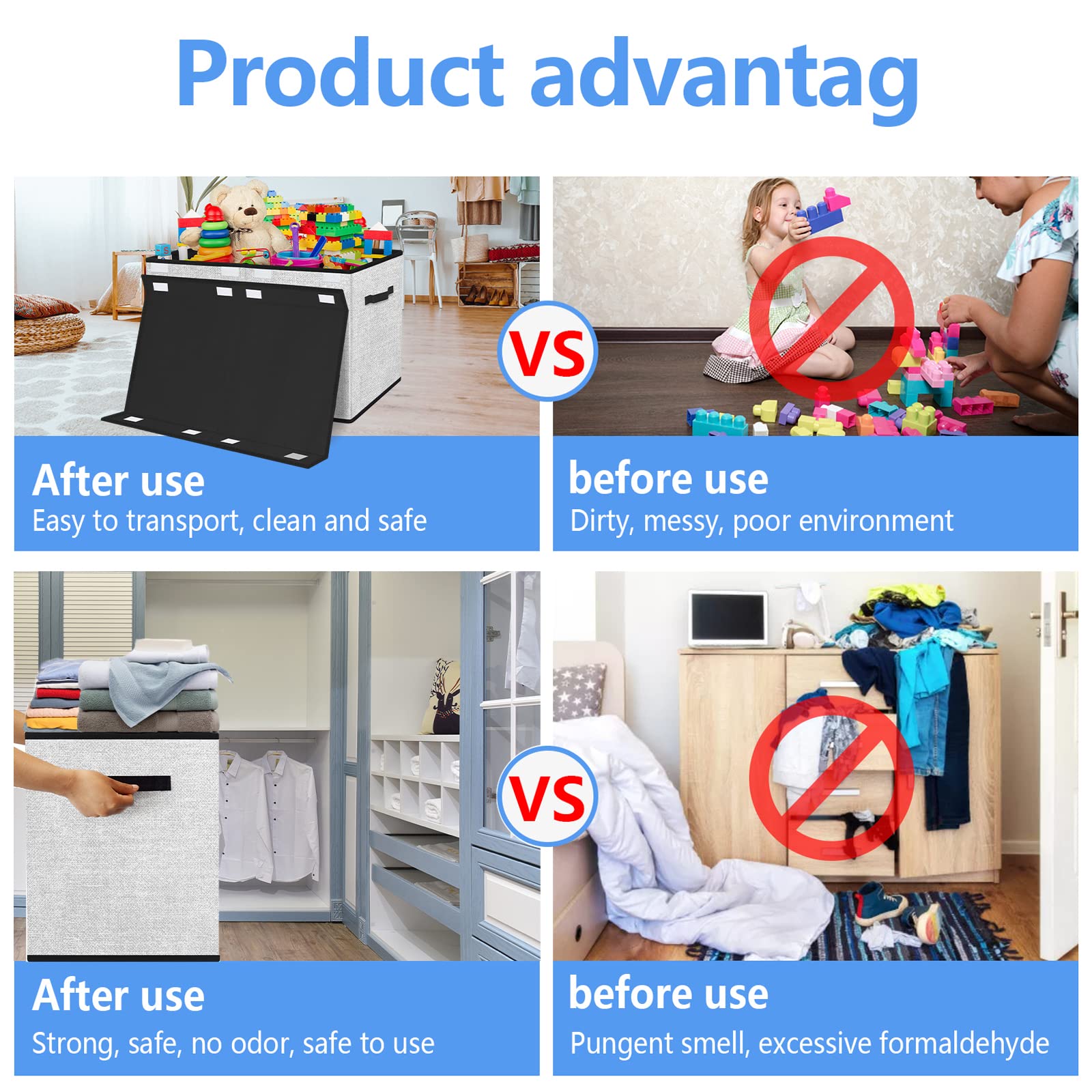 Product advantag

After use
Easy to transport, clean and safe

VS

before use
Dirty, messy, poor environment

After use
Strong, safe, no odor, safe to use

VS

before use
Pungent smell, excessive formaldehyde